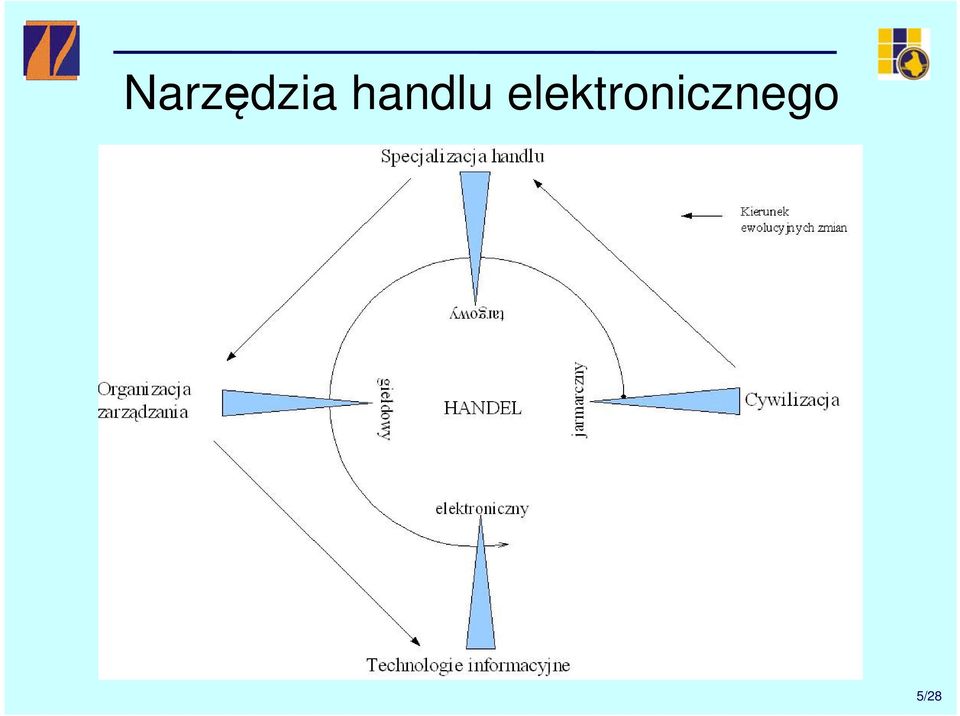 Narzędzia handlu elektronicznego

Specjalizacja handlu

Kierunek ewolucyjnych zmian

targowy

Organizacja zarządzania

giełdowy

HANDEL

jarmarczny

Cywilizacja

elektroniczny

Technologie informacyjne

5/28